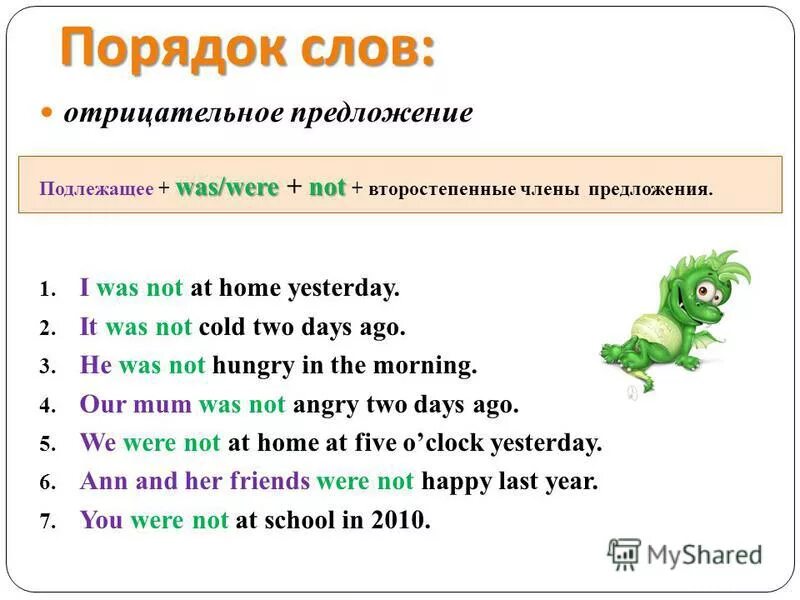 Порядок слов:

отрицательное предложение

Подлежащее + was/were + not + второстепенные члены предложения.

1. I was not at home yesterday.
2. It was not cold two days ago.
3. He was not hungry in the morning.
4. Our mum was not angry two days ago.
5. We were not at home at five o'clock yesterday.
6. Ann and her friends were not happy last year.
7. You were not at school in 2010.

MyShared